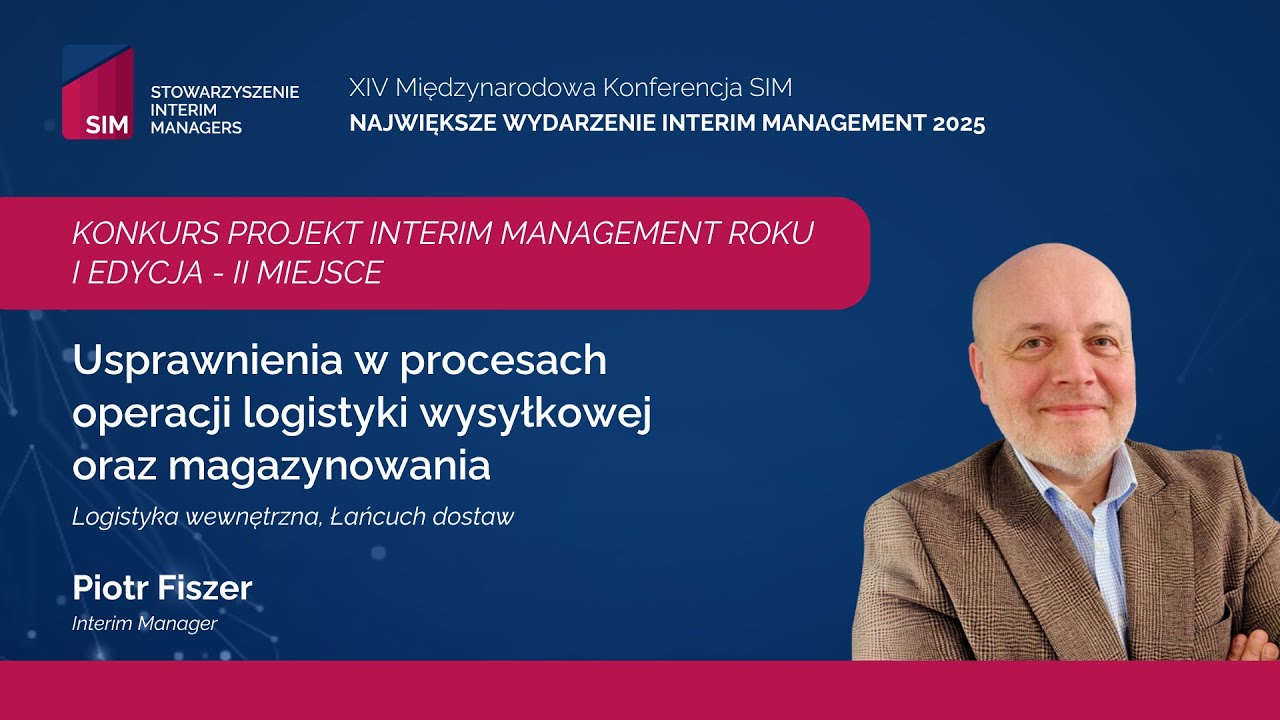 SIM STOWARZYSZENIE INTERIM MANAGERS

XIV Międzynarodowa Konferencja SIM
NAJWIĘKSZE WYDARZENIE INTERIM MANAGEMENT 2025

KONKURS PROJEKT INTERIM MANAGEMENT ROKU
I EDYCJA - II MIEJSCE

Usprawnienia w procesach operacji logistyki wysyłkowej oraz magazynowania

Logistyka wewnętrzna, Łańcuch dostaw

Piotr Fiszer
Interim Manager